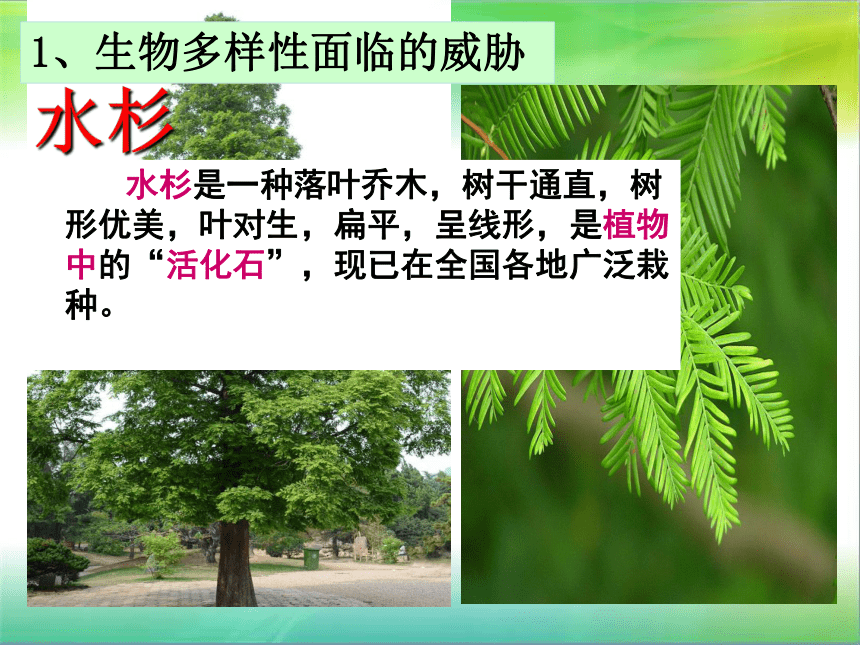 1、生物多样性面临的威胁

水杉

水杉是一种落叶乔木，树干通直，树形优美，叶对生，扁平，呈线形，是植物中的“活化石”，现已在全国各地广泛栽种。